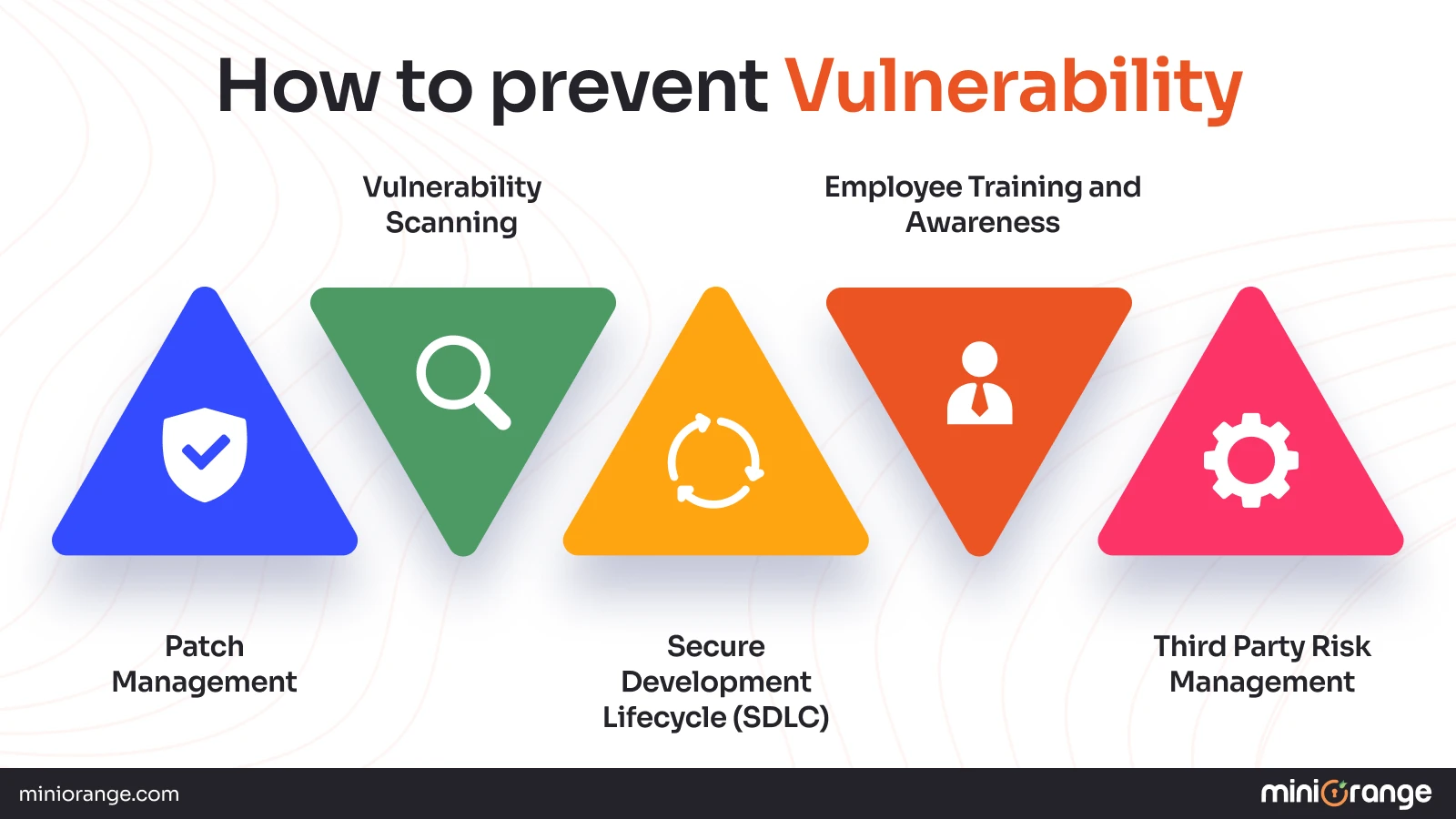 How to prevent Vulnerability

Vulnerability Scanning

Employee Training and Awareness

Patch Management

Secure Development Lifecycle (SDLC)

Third Party Risk Management

miniorange.com

miniOrange